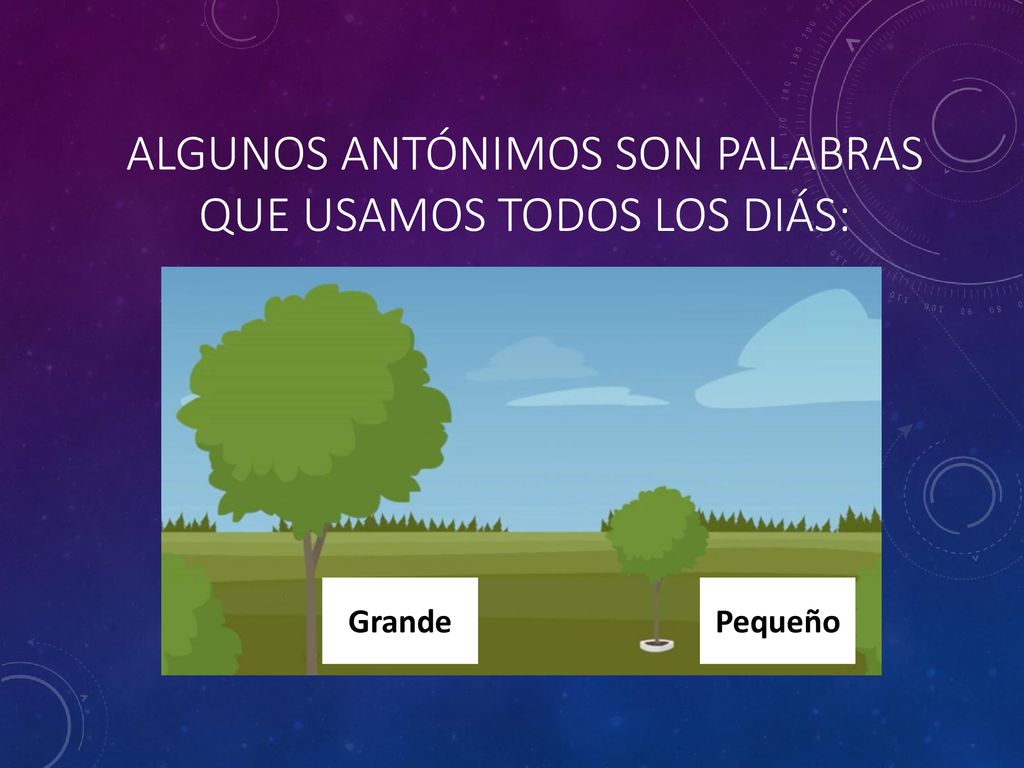 ALGUNOS ANTÓNIMOS SON PALABRAS QUE USAMOS TODOS LOS DIÁS:

Grande

Pequeño